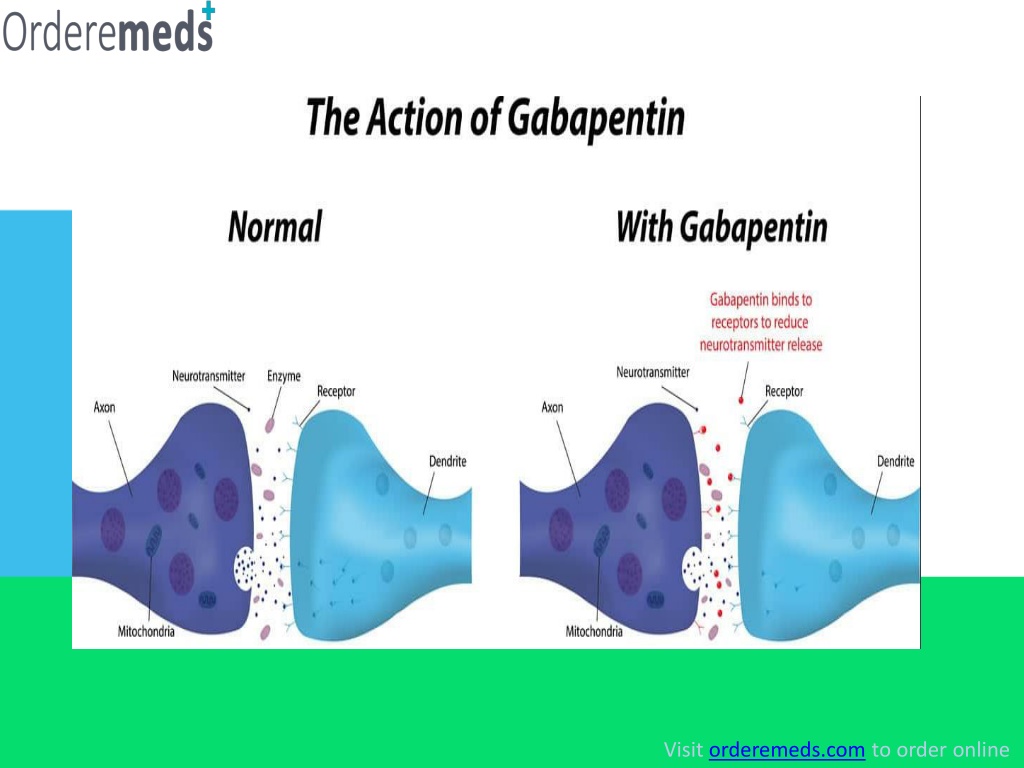 Orderemeds

The Action of Gabapentin

Normal

Neurotransmitter
Enzyme
Receptor
Axon
Dendrite
Mitochondria

With Gabapentin

Gabapentin binds to receptors to reduce neurotransmitter release

Neurotransmitter
Receptor
Axon
Dendrite
Mitochondria

Visit orderemeds.com to order online